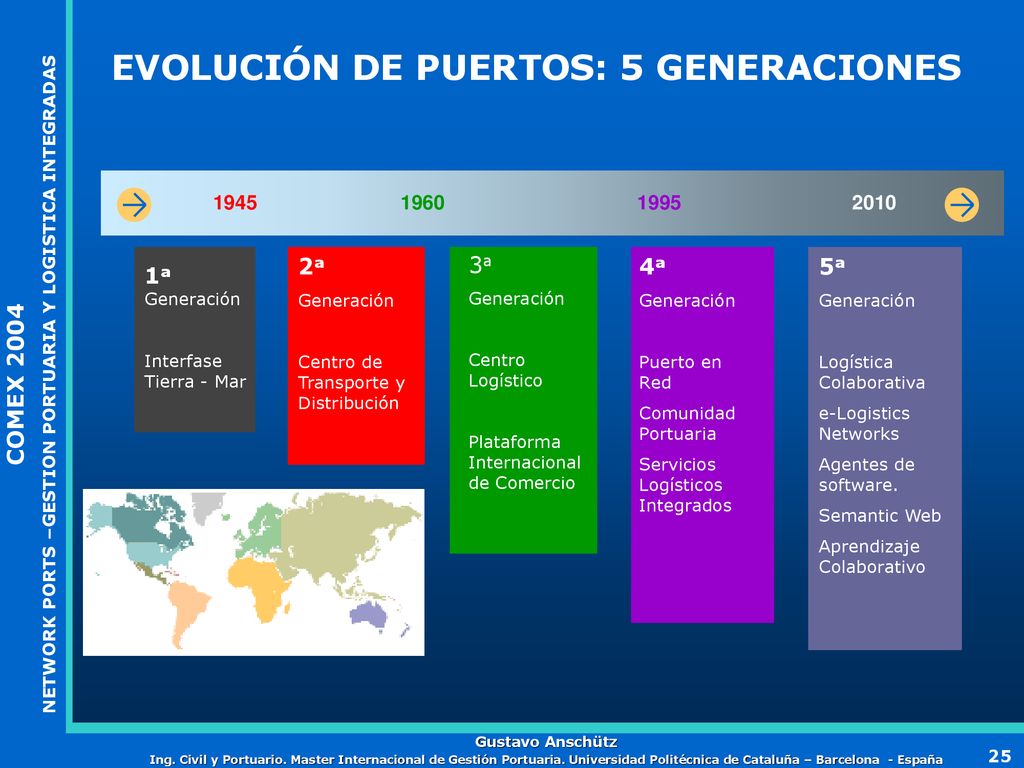 COMEX 2004

NETWORK PORTS –GESTION PORTUARIA Y LOGISTICA INTEGRADAS

EVOLUCIÓN DE PUERTOS: 5 GENERACIONES

1945 1960 1995 2010

1ª Generación

Interfase Tierra - Mar

2ª Generación

Centro de Transporte y Distribución

3ª Generación

Centro Logístico

Plataforma Internacional de Comercio

4ª Generación

Puerto en Red

Comunidad Portuaria

Servicios Logísticos Integrados

5ª Generación

Logística Colaborativa

e-Logistics Networks

Agentes de software.

Semantic Web

Aprendizaje Colaborativo

Gustavo Anschütz

Ing. Civil y Portuario. Master Internacional de Gestión Portuaria. Universidad Politécnica de Cataluña – Barcelona - España

25